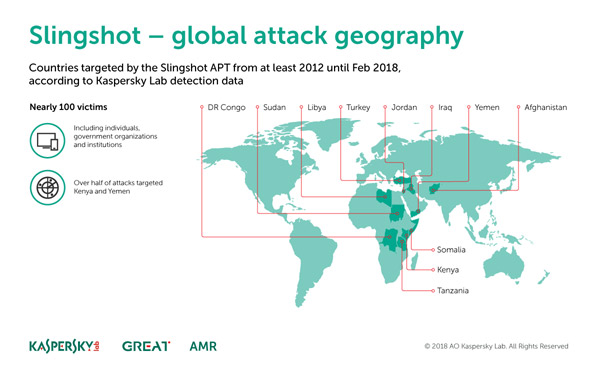 Slingshot – global attack geography

Countries targeted by the Slingshot APT from at least 2012 until Feb 2018, according to Kaspersky Lab detection data

Nearly 100 victims

Including individuals, government organizations and institutions

Over half of attacks targeted Kenya and Yemen

DR Congo Sudan Libya Turkey Jordan Iraq Yemen Afghanistan

Somalia

Kenya

Tanzania

KASPERSKY lab GREAT AMR

© 2018 AO Kaspersky Lab. All Rights Reserved